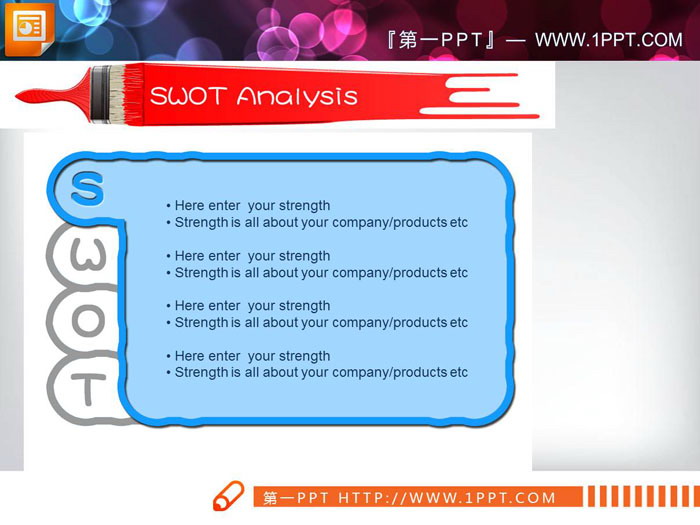 『第一PPT』— WWW.1PPT.COM

SWOT Analysis

S

W

O

T

• Here enter your strength
• Strength is all about your company/products etc

• Here enter your strength
• Strength is all about your company/products etc

• Here enter your strength
• Strength is all about your company/products etc

• Here enter your strength
• Strength is all about your company/products etc

第一PPT HTTP://WWW.1PPT.COM